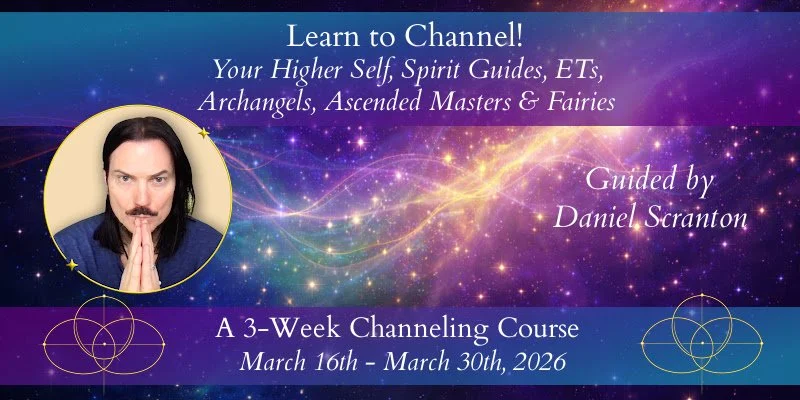 Learn to Channel!
Your Higher Self, Spirit Guides, ETs, Archangels, Ascended Masters & Fairies

Guided by
Daniel Scranton

A 3-Week Channeling Course
March 16th - March 30th, 2026